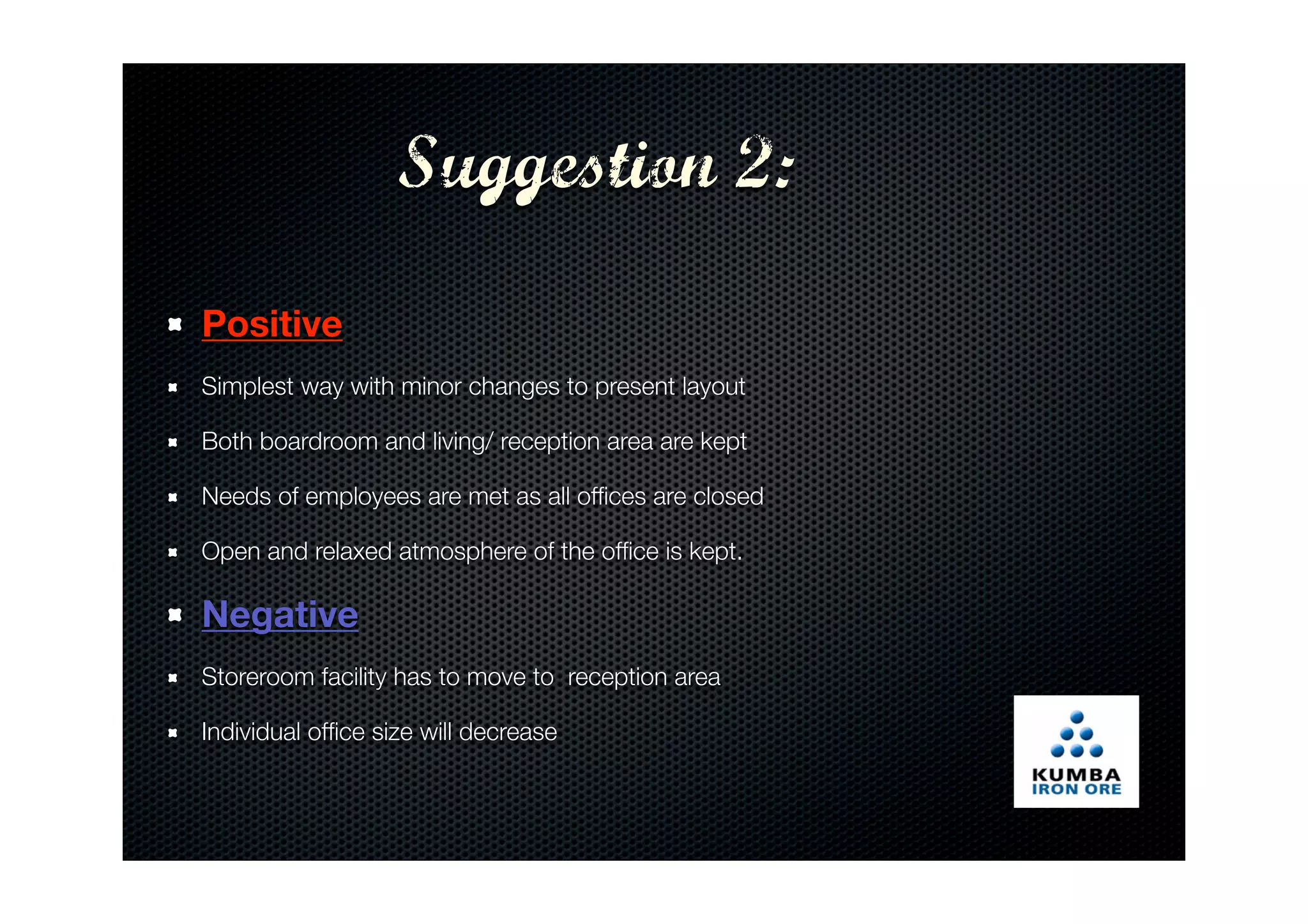 Suggestion 2:

Positive

Simplest way with minor changes to present layout

Both boardroom and living/ reception area are kept

Needs of employees are met as all offices are closed

Open and relaxed atmosphere of the office is kept.

Negative

Storeroom facility has to move to  reception area

Individual office size will decrease

KUMBA
IRON ORE